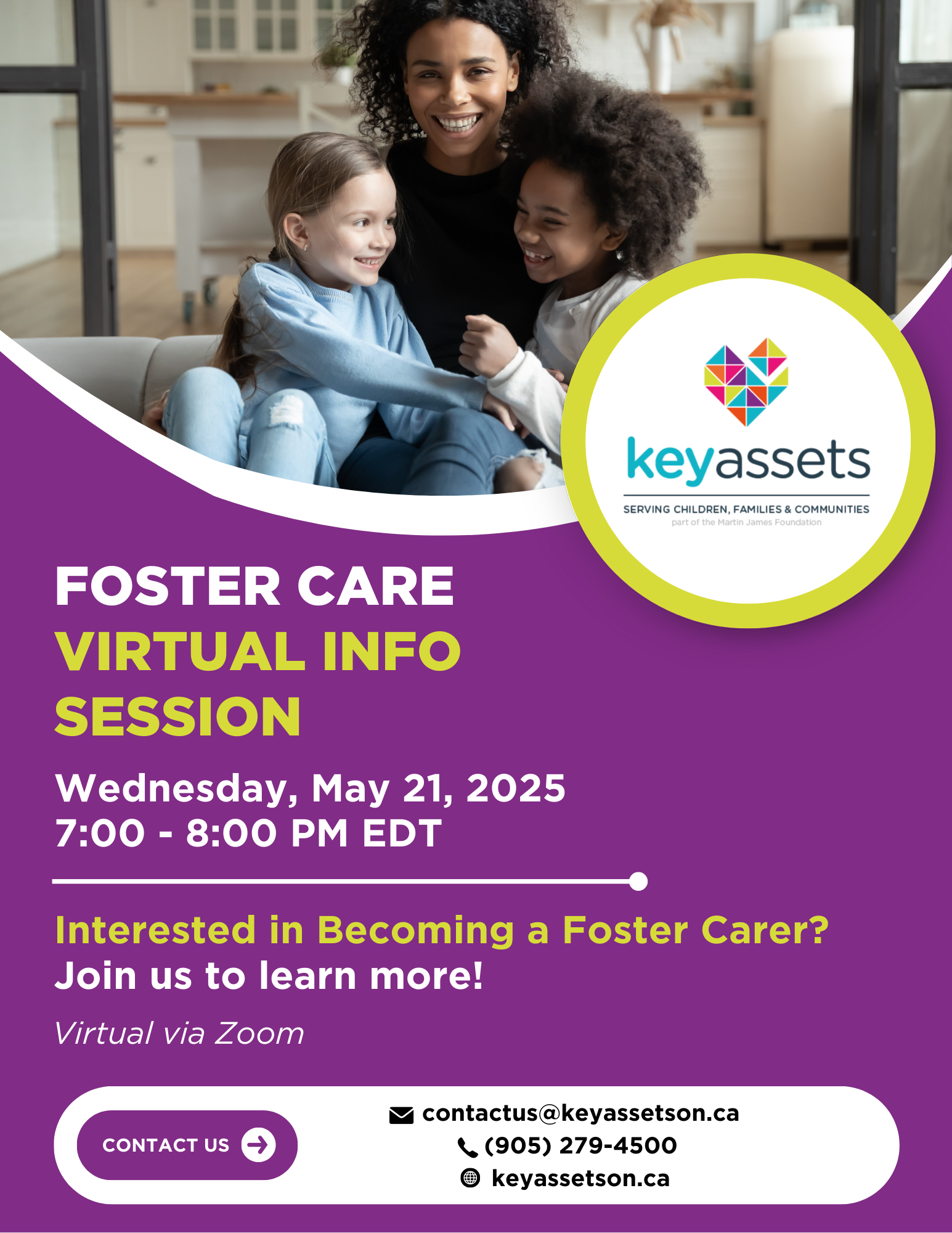 keyassets
SERVING CHILDREN, FAMILIES & COMMUNITIES
part of the Martin James Foundation

FOSTER CARE
VIRTUAL INFO SESSION

Wednesday, May 21, 2025
7:00 - 8:00 PM EDT

Interested in Becoming a Foster Carer?
Join us to learn more!

Virtual via Zoom

CONTACT US

contactus@keyassetson.ca
(905) 279-4500
keyassetson.ca